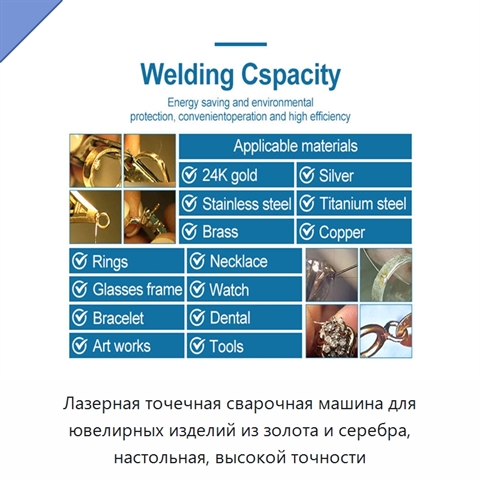 Welding Cspacity

Energy saving and environmental protection, convenientoperation and high efficiency

Applicable materials

24K gold

Silver

Stainless steel

Titanium steel

Brass

Copper

Rings

Necklace

Glasses frame

Watch

Bracelet

Dental

Art works

Tools

Лазерная точечная сварочная машина для ювелирных изделий из золота и серебра, настольная, высокой точности